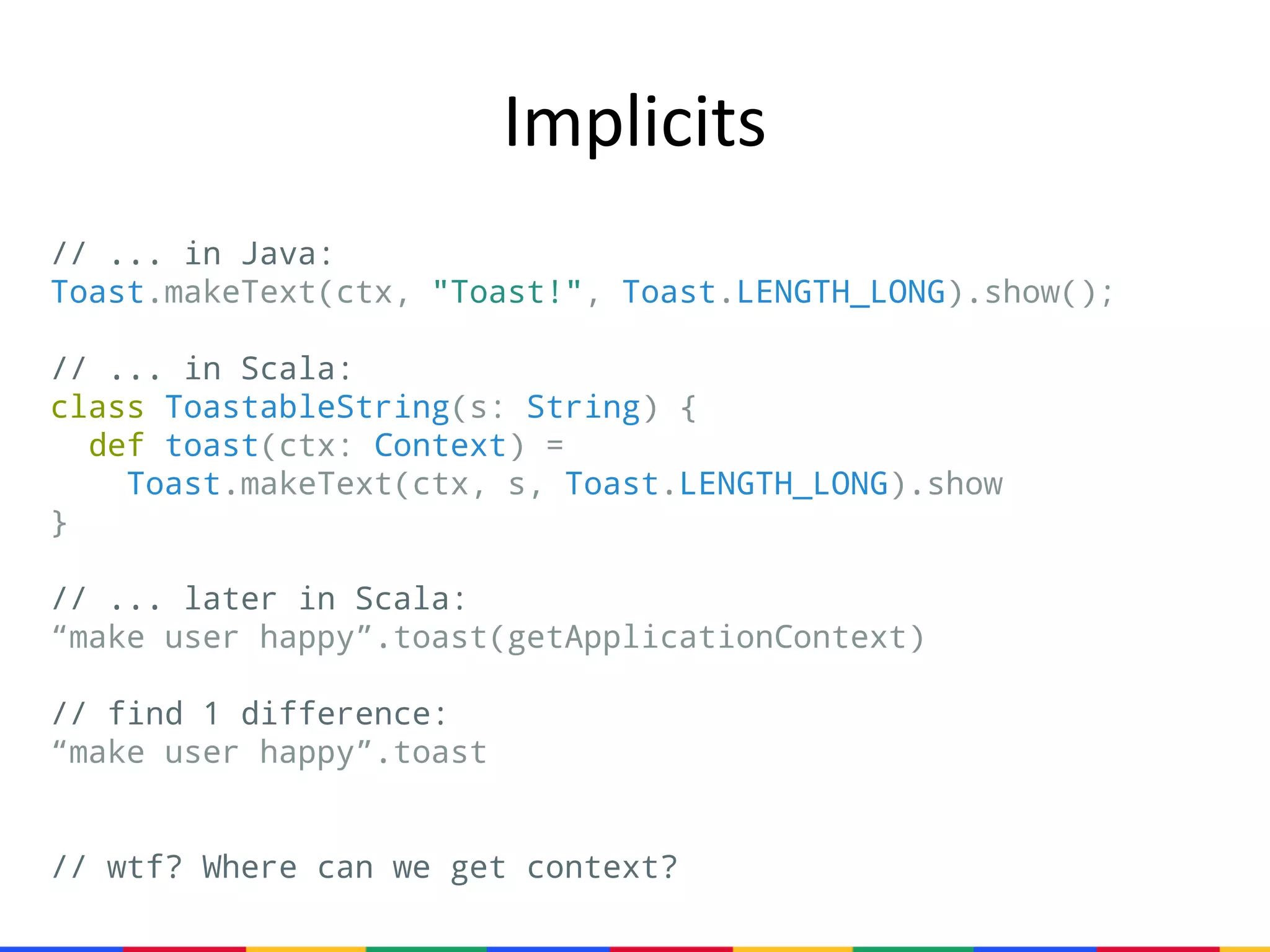 Implicits

// ... in Java:
Toast.makeText(ctx, "Toast!", Toast.LENGTH_LONG).show();

// ... in Scala:
class ToastableString(s: String) {
  def toast(ctx: Context) =
    Toast.makeText(ctx, s, Toast.LENGTH_LONG).show
}

// ... later in Scala:
“make user happy”.toast(getApplicationContext)

// find 1 difference:
“make user happy”.toast

// wtf? Where can we get context?